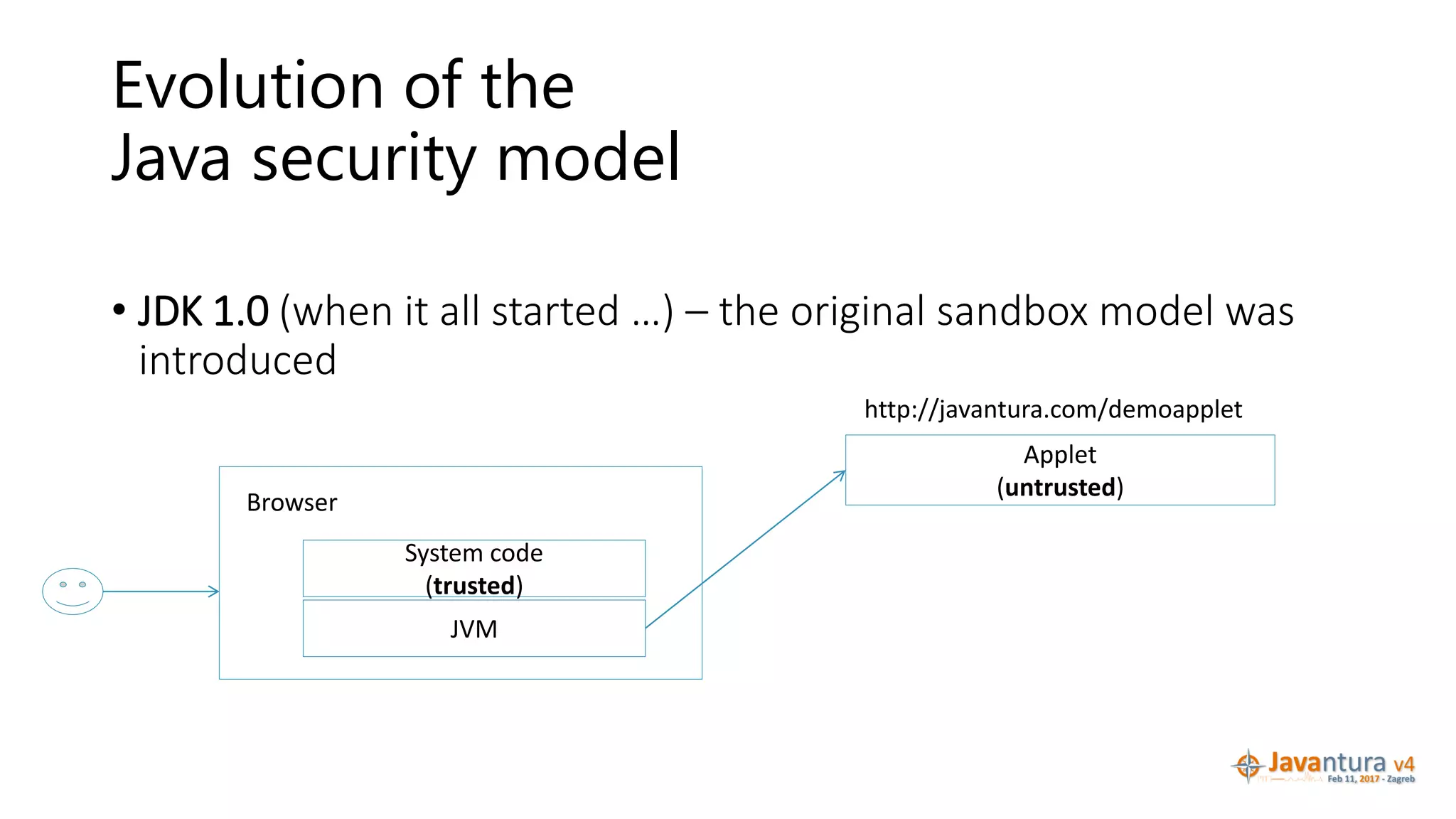 Evolution of the Java security model

• JDK 1.0 (when it all started …) – the original sandbox model was introduced

http://javantura.com/demoapplet

Applet
(untrusted)

Browser

System code
(trusted)

JVM

Javantura v4
Feb 11, 2017 - Zagreb